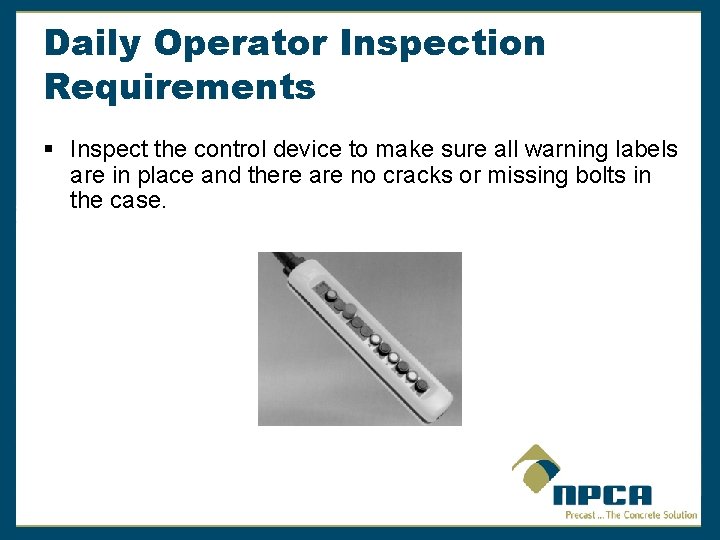 Daily Operator Inspection Requirements

▪ Inspect the control device to make sure all warning labels are in place and there are no cracks or missing bolts in the case.

NPCA
Precast ... The Concrete Solution